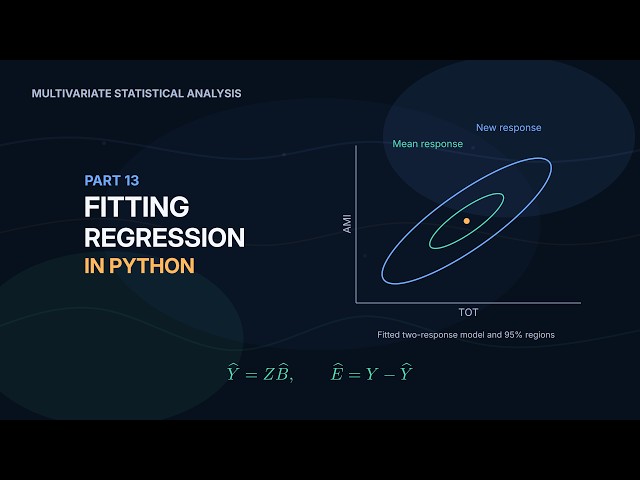 MULTIVARIATE STATISTICAL ANALYSIS

PART 13
FITTING REGRESSION
IN PYTHON

New response
Mean response
AMI
TOT
Fitted two-response model and 95% regions

$\widehat{Y} = Z\widehat{B}, \qquad \widehat{E} = Y - \widehat{Y}$